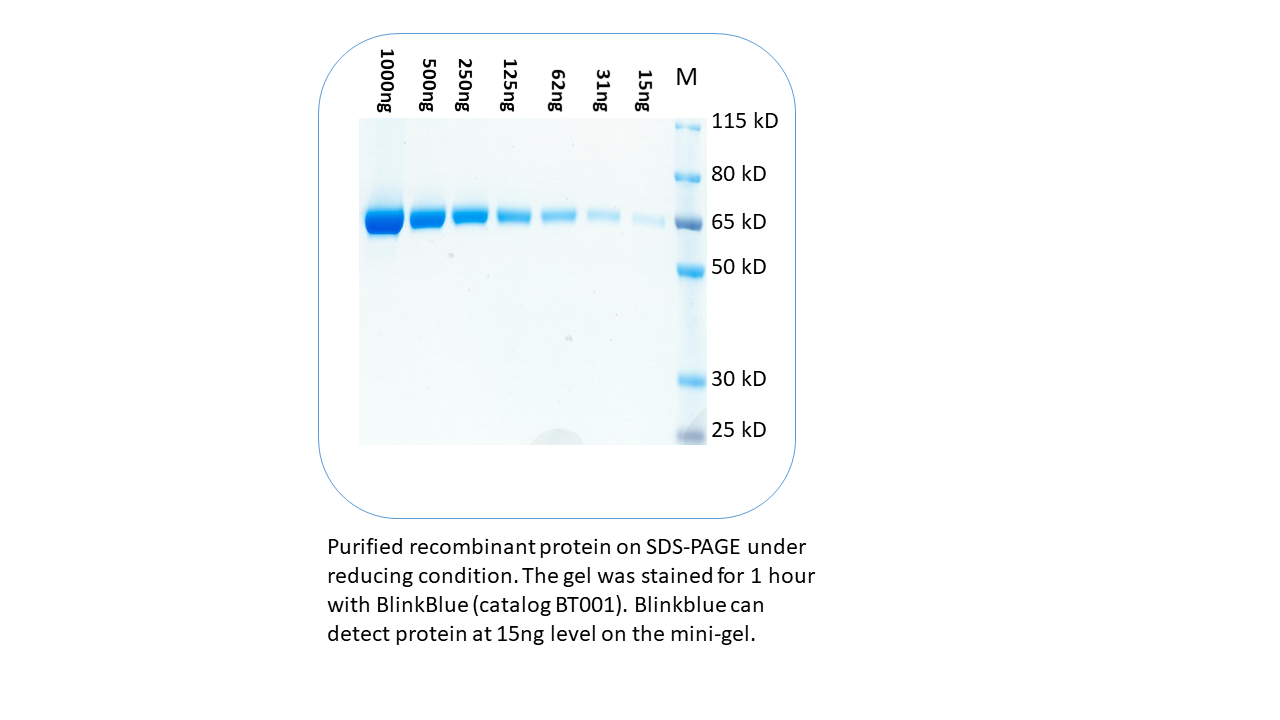 1000ng 500ng 250ng 125ng 62ng 31ng 15ng M

115 kD
80 kD
65 kD
50 kD
30 kD
25 kD

Purified recombinant protein on SDS-PAGE under reducing condition. The gel was stained for 1 hour with BlinkBlue (catalog BT001). Blinkblue can detect protein at 15ng level on the mini-gel.